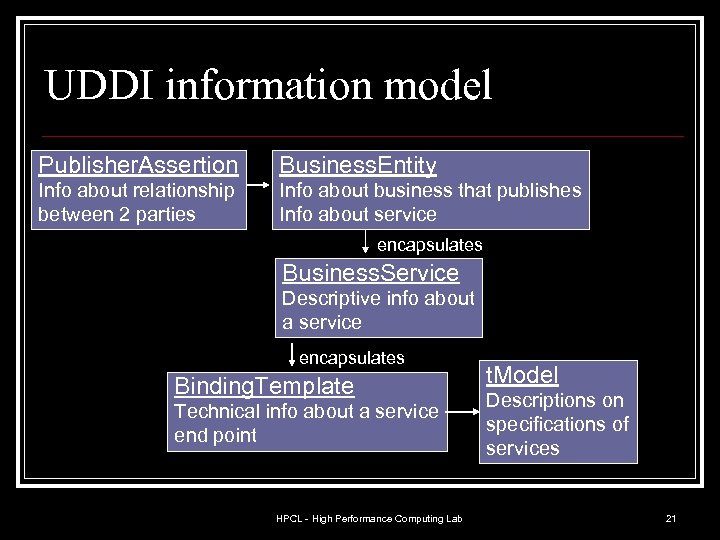 UDDI information model

PublisherAssertion
Info about relationship between 2 parties

BusinessEntity
Info about business that publishes
Info about service

encapsulates

BusinessService
Descriptive info about a service

encapsulates

BindingTemplate
Technical info about a service end point

tModel
Descriptions on specifications of services

HPCL - High Performance Computing Lab

21